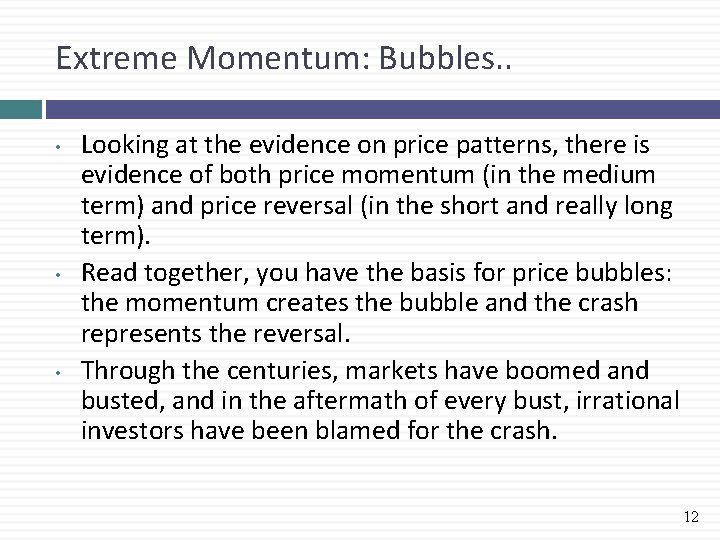 Extreme Momentum: Bubbles..

• Looking at the evidence on price patterns, there is evidence of both price momentum (in the medium term) and price reversal (in the short and really long term).

• Read together, you have the basis for price bubbles: the momentum creates the bubble and the crash represents the reversal.

• Through the centuries, markets have boomed and busted, and in the aftermath of every bust, irrational investors have been blamed for the crash.

12